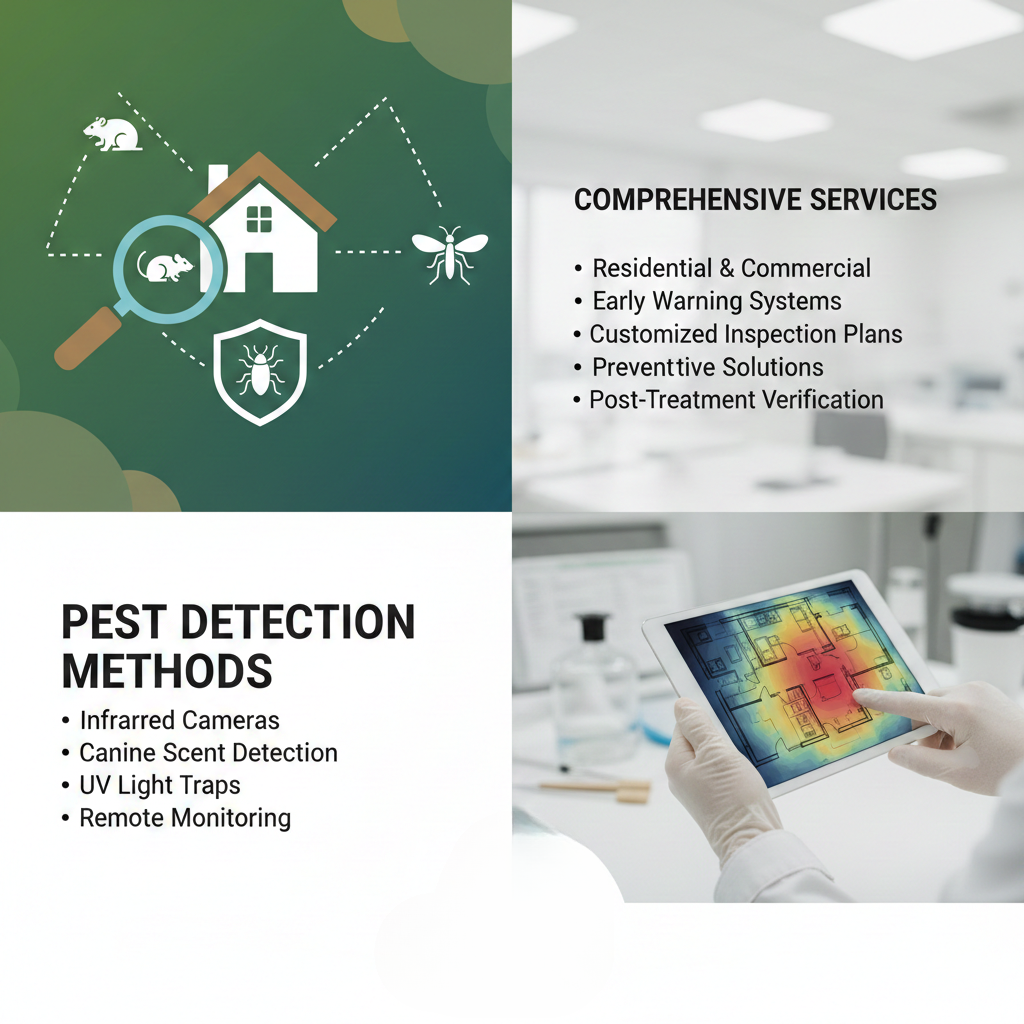 COMPREHENSIVE SERVICES

• Residential & Commercial
• Early Warning Systems
• Customized Inspection Plans
• Preventtive Solutions
• Post-Treatment Verification

PEST DETECTION METHODS

• Infrarred Cameras
• Canine Scent Detection
• UV Light Traps
• Remote Monitoring